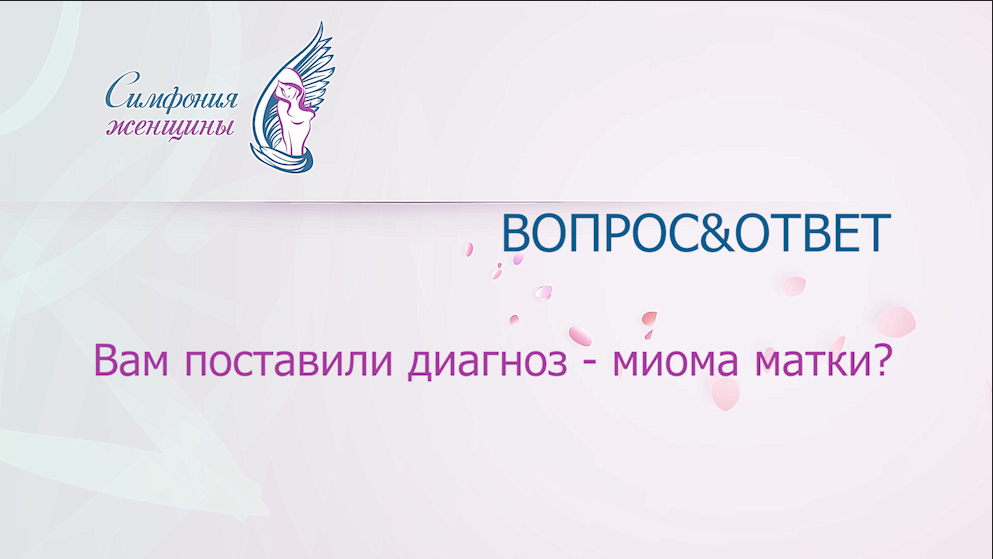 Симфония женщины

ВОПРОС&ОТВЕТ

Вам поставили диагноз - миома матки?